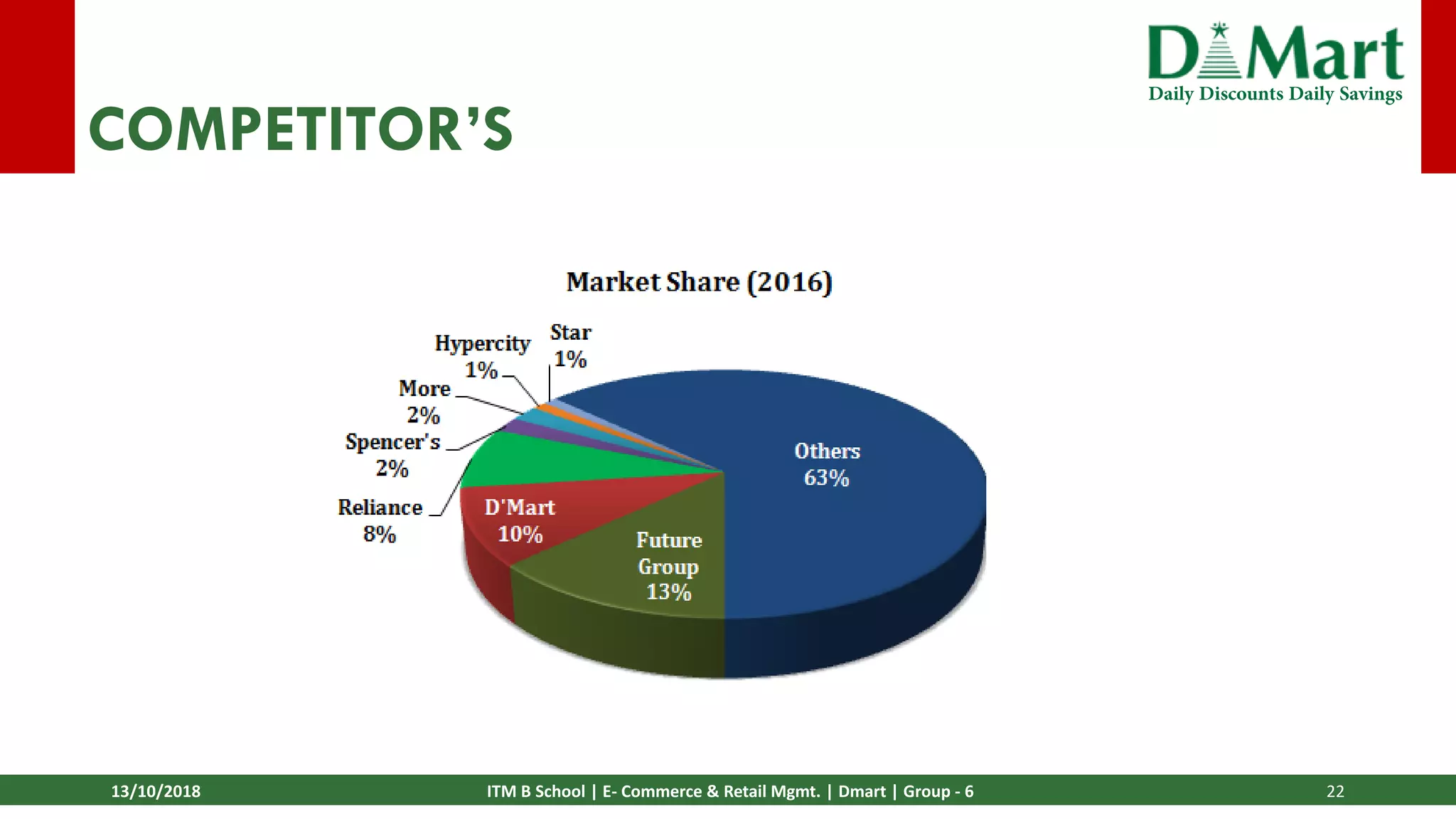 D Mart
Daily Discounts Daily Savings

COMPETITOR'S

Market Share (2016)

Hypercity 1%
Star 1%
More 2%
Spencer's 2%
Reliance 8%
D'Mart 10%
Future Group 13%
Others 63%

13/10/2018
ITM B School | E- Commerce & Retail Mgmt. | Dmart | Group - 6
22